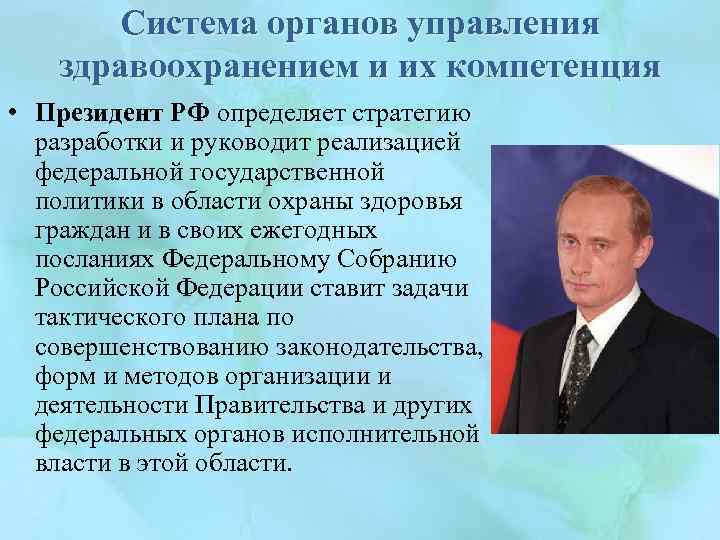 Система органов управления здравоохранением и их компетенция

• Президент РФ определяет стратегию разработки и руководит реализацией федеральной государственной политики в области охраны здоровья граждан и в своих ежегодных посланиях Федеральному Собранию Российской Федерации ставит задачи тактического плана по совершенствованию законодательства, форм и методов организации и деятельности Правительства и других федеральных органов исполнительной власти в этой области.